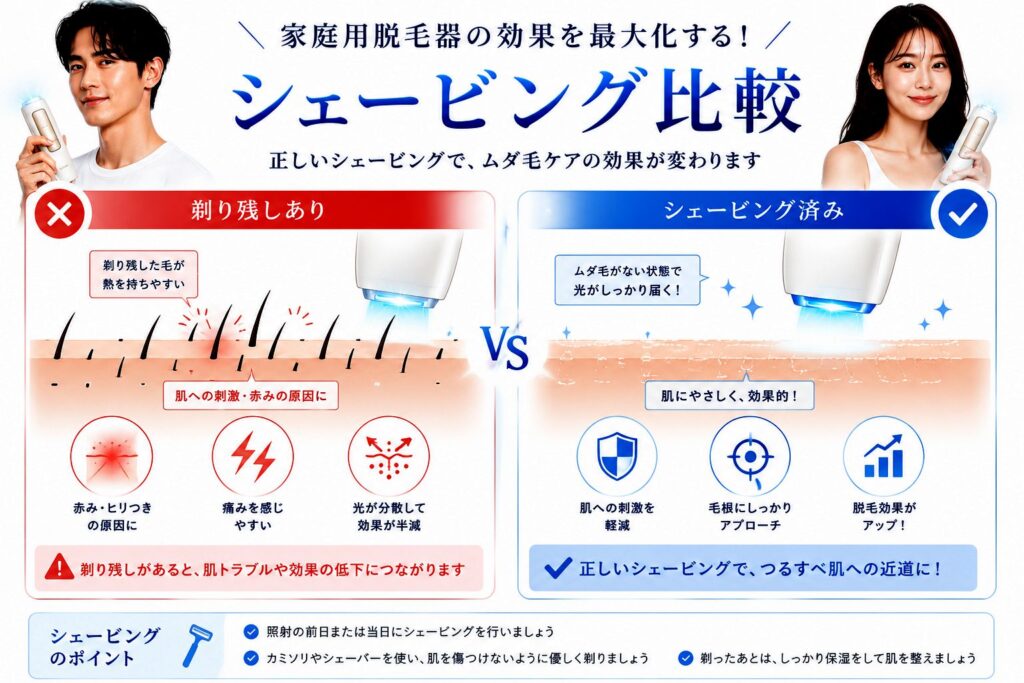 家庭用脱毛器の効果を最大化する！

シェービング比較

正しいシェービングで、ムダ毛ケアの効果が変わります

剃り残しあり

剃り残した毛が熱を持ちやすい

肌への刺激・赤みの原因に

赤み・ヒリつきの原因に

痛みを感じやすい

光が分散して効果が半減

剃り残しがあると、肌トラブルや効果の低下につながります

VS

シェービング済み

ムダ毛がない状態で光がしっかり届く！

肌にやさしく、効果的！

肌への刺激を軽減

毛根にしっかりアプローチ

脱毛効果がアップ！

正しいシェービングで、つるすべ肌への近道に！

シェービングのポイント

照射の前日または当日にシェービングを行いましょう

カミソリやシェーバーを使い、肌を傷つけないように優しく剃りましょう

剃ったあとは、しっかり保湿をして肌を整えましょう